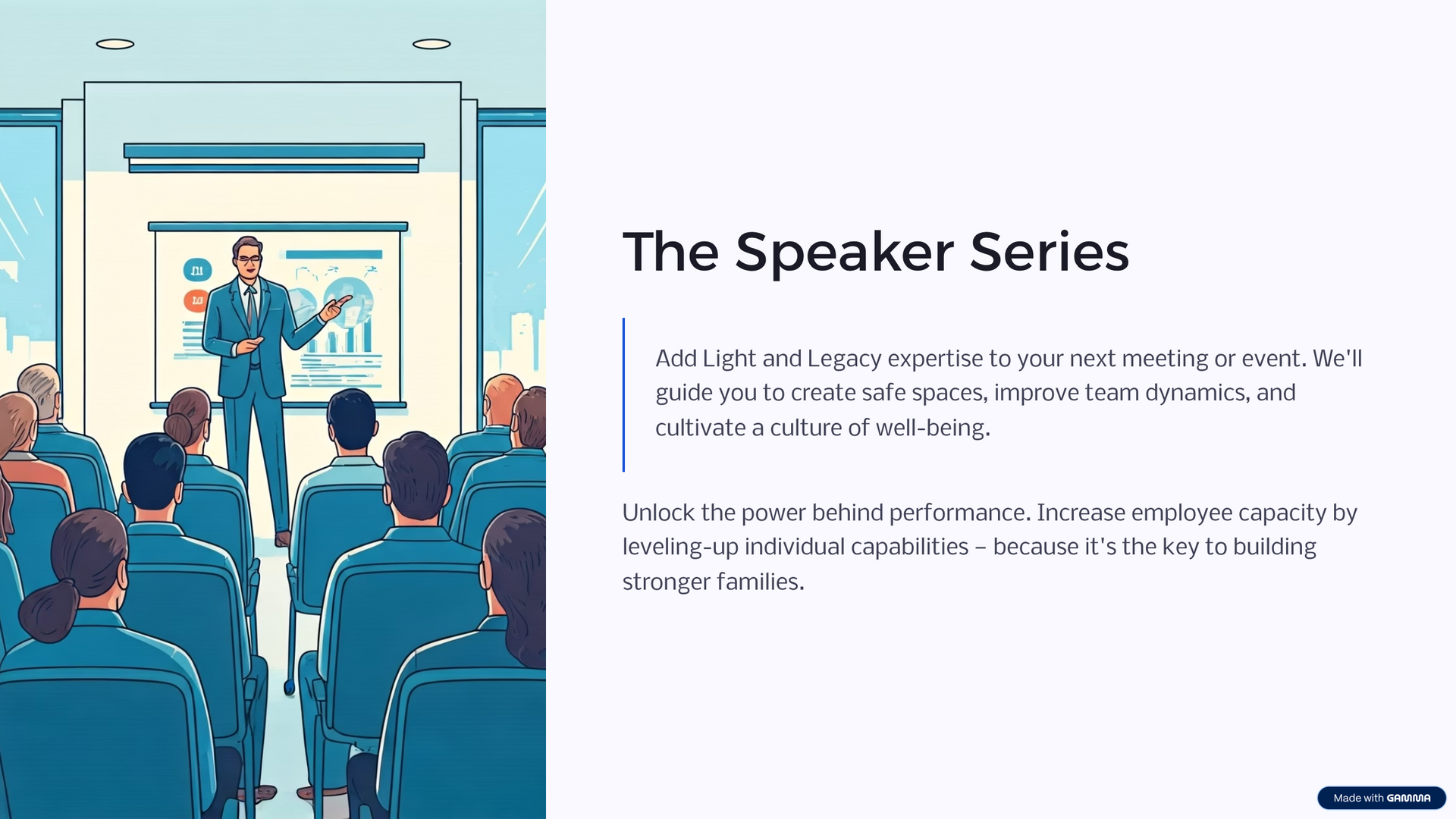 The Speaker Series

Add Light and Legacy expertise to your next meeting or event. We'll guide you to create safe spaces, improve team dynamics, and cultivate a culture of well-being.

Unlock the power behind performance. Increase employee capacity by leveling-up individual capabilities – because it's the key to building stronger families.

Made with GAMMA